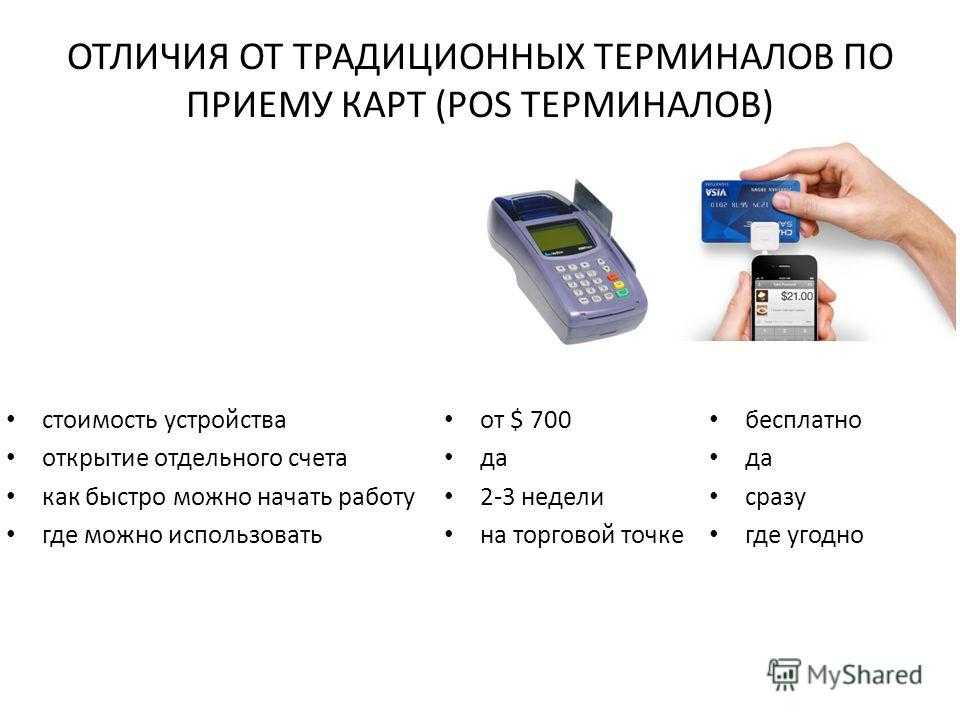 ОТЛИЧИЯ ОТ ТРАДИЦИОННЫХ ТЕРМИНАЛОВ ПО ПРИЕМУ КАРТ (POS ТЕРМИНАЛОВ)

VISA

$21.00

• стоимость устройства
• открытие отдельного счета
• как быстро можно начать работу
• где можно использовать

• от $ 700
• да
• 2-3 недели
• на торговой точке

• бесплатно
• да
• сразу
• где угодно

MyShared